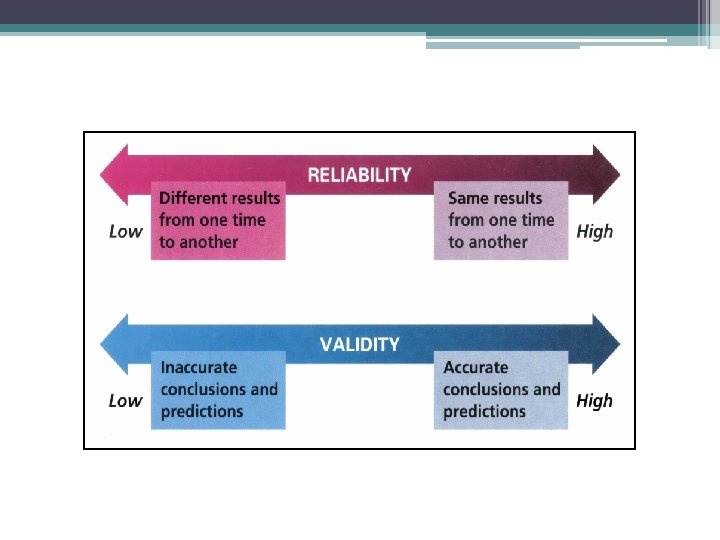 RELIABILITY

Low

Different results from one time to another

Same results from one time to another

High

VALIDITY

Low

Inaccurate conclusions and predictions

Accurate conclusions and predictions

High